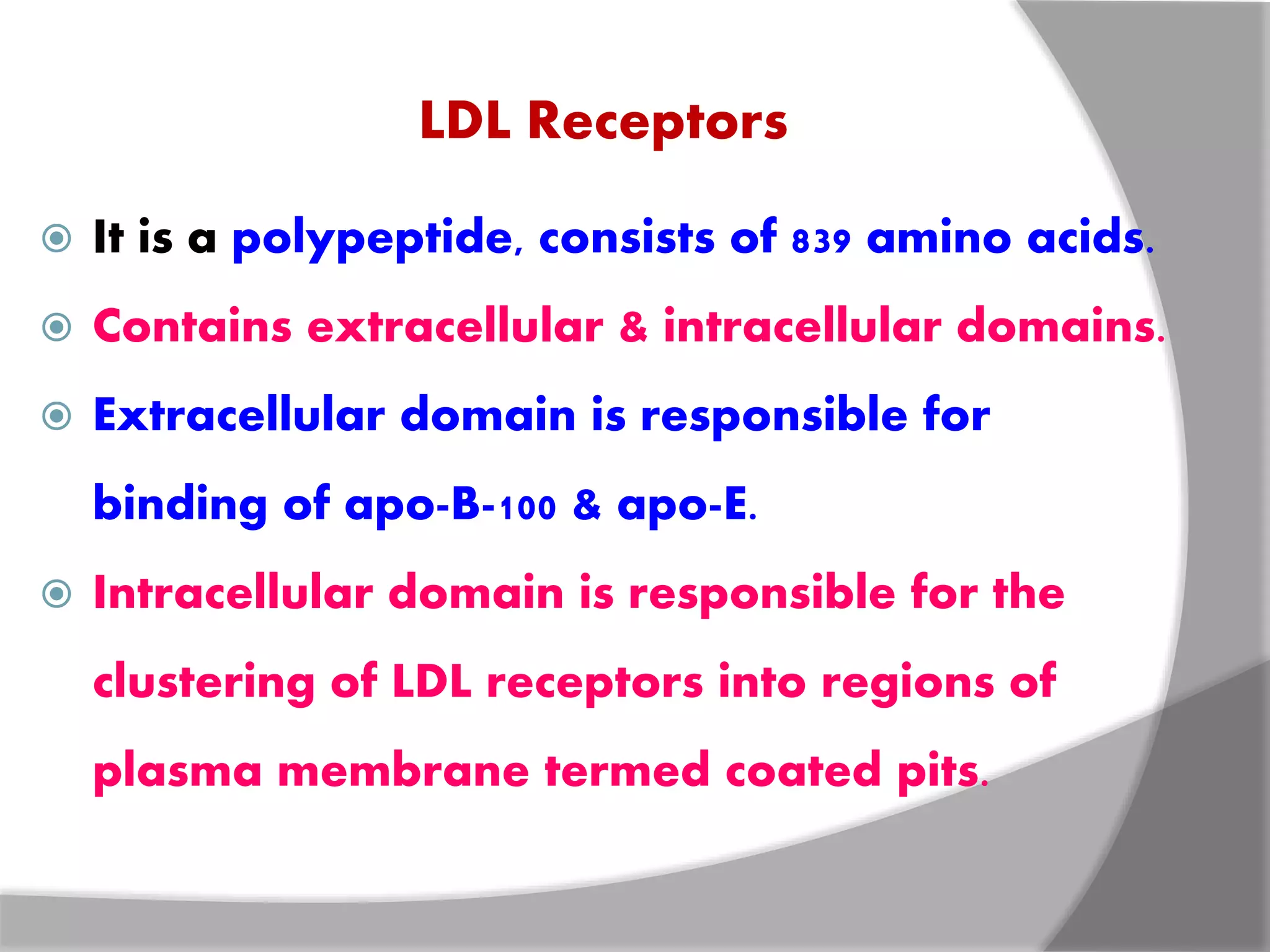 LDL Receptors

It is a polypeptide, consists of 839 amino acids.

Contains extracellular & intracellular domains.

Extracellular domain is responsible for binding of apo-B-100 & apo-E.

Intracellular domain is responsible for the clustering of LDL receptors into regions of plasma membrane termed coated pits.